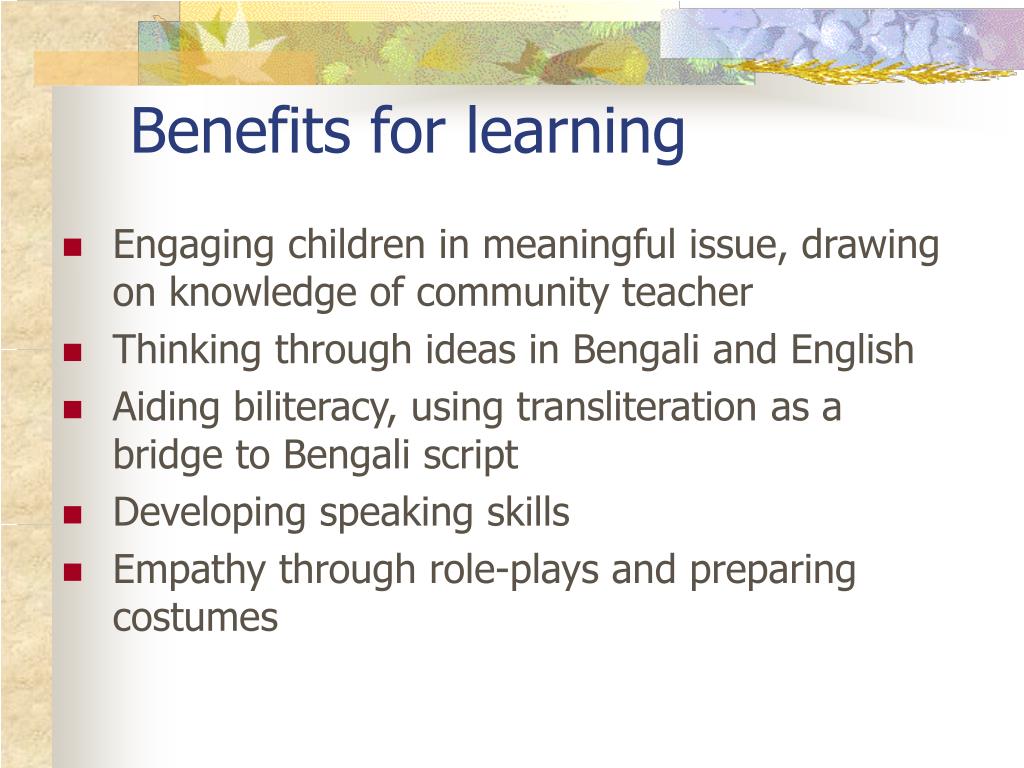 Benefits for learning

- Engaging children in meaningful issue, drawing on knowledge of community teacher
- Thinking through ideas in Bengali and English
- Aiding biliteracy, using transliteration as a bridge to Bengali script
- Developing speaking skills
- Empathy through role-plays and preparing costumes